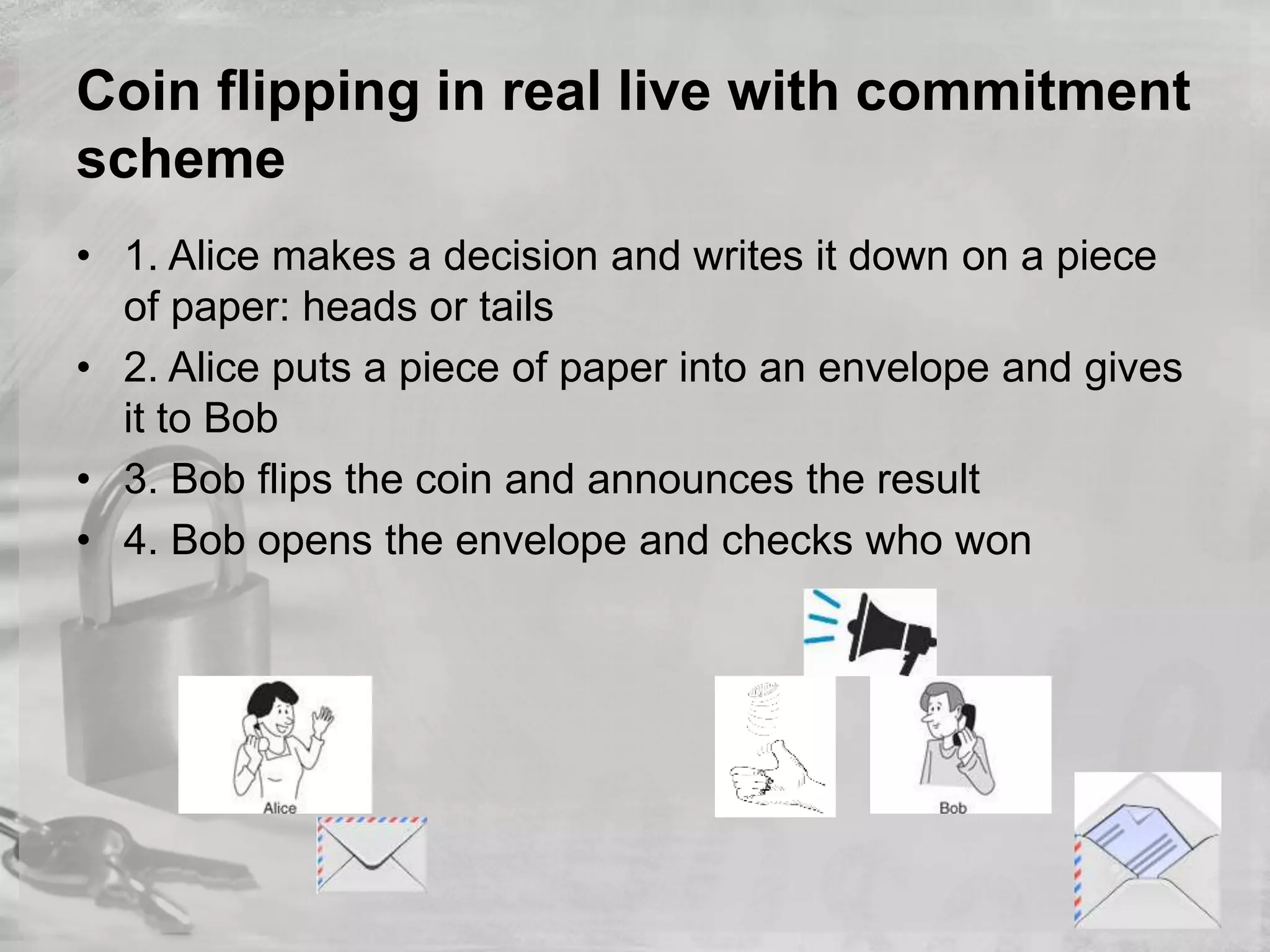 Coin flipping in real live with commitment scheme

• 1. Alice makes a decision and writes it down on a piece of paper: heads or tails
• 2. Alice puts a piece of paper into an envelope and gives it to Bob
• 3. Bob flips the coin and announces the result
• 4. Bob opens the envelope and checks who won

Alice

Bob